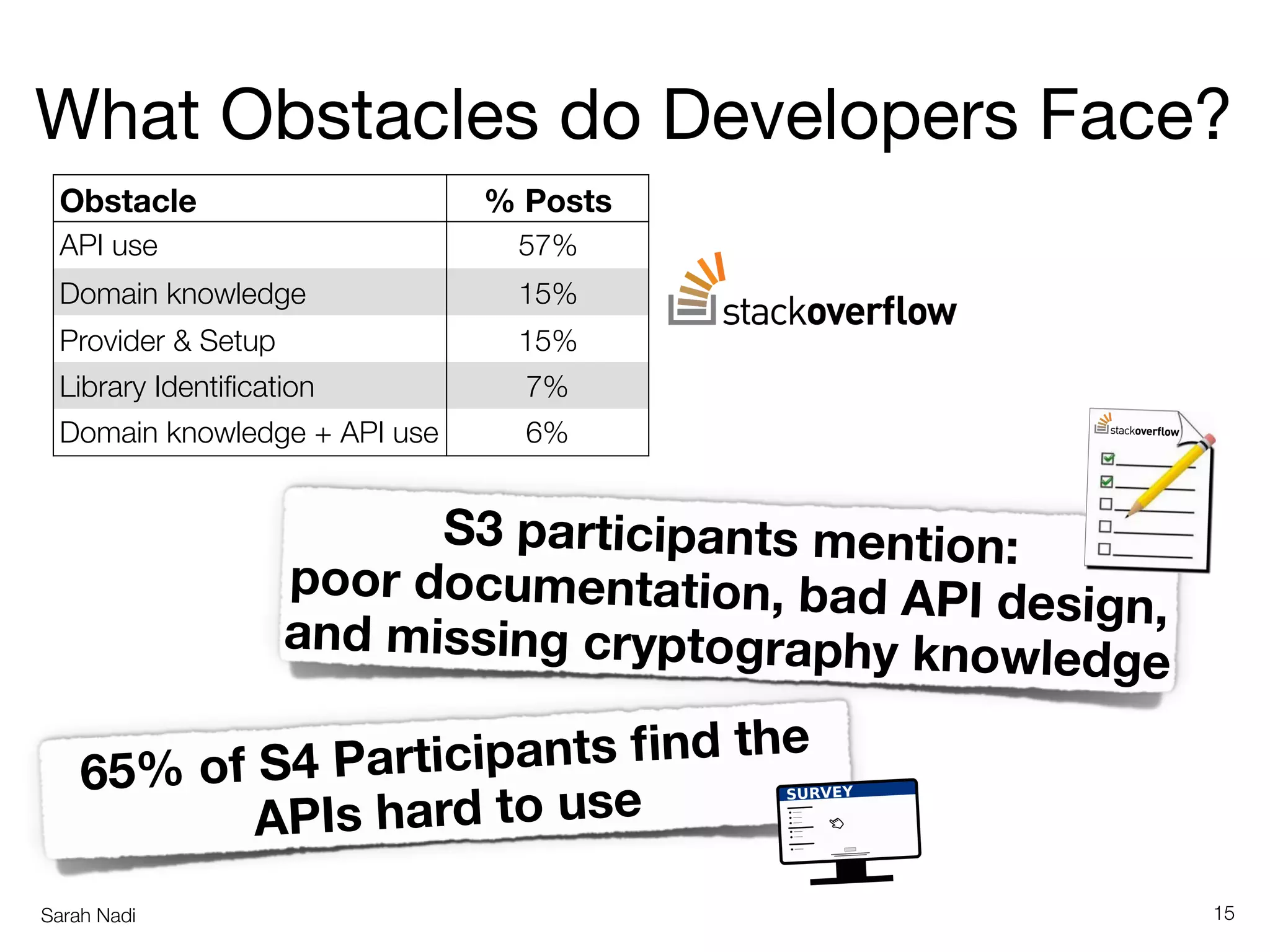 What Obstacles do Developers Face?

| Obstacle | % Posts |
|---|---|
| API use | 57% |
| Domain knowledge | 15% |
| Provider & Setup | 15% |
| Library Identification | 7% |
| Domain knowledge + API use | 6% |

stackoverflow

stackoverflow

S3 participants mention: poor documentation, bad API design, and missing cryptography knowledge

65% of S4 Participants find the APIs hard to use

SURVEY

Sarah Nadi

15